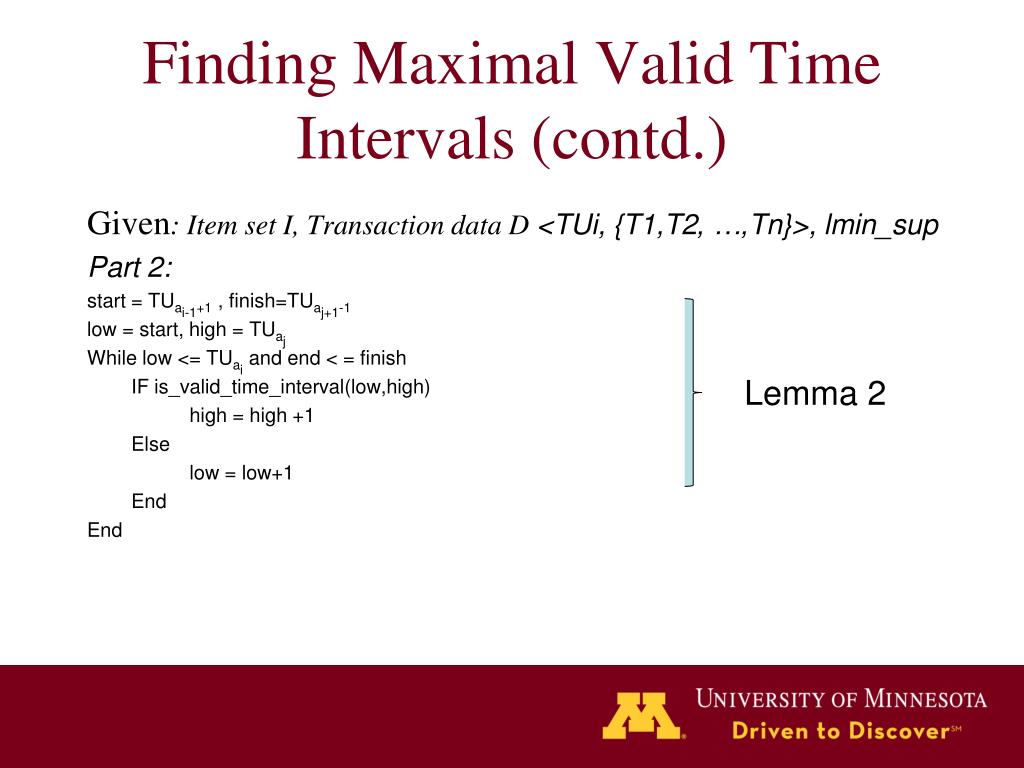 Finding Maximal Valid Time Intervals (contd.)

Given: Item set I, Transaction data D <TUi, {T1,T2, …,Tn}>, lmin_sup

Part 2:

start = $TU_{a_{i-1}+1}$ , finish=$TU_{a_{j+1}-1}$
low = start, high = $TU_{a_j}$
While low <= $TU_{a_i}$ and end < = finish
IF is_valid_time_interval(low,high)
high = high +1
Else
low = low+1
End
End

Lemma 2

UNIVERSITY OF MINNESOTA
Driven to Discover℠